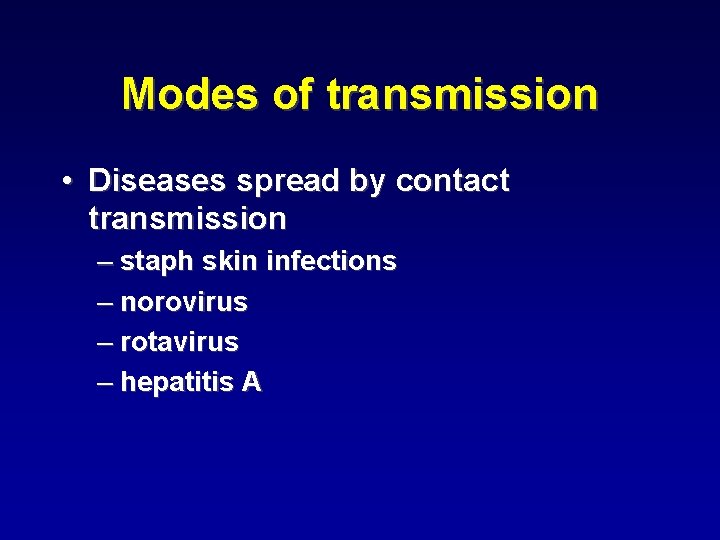 Modes of transmission

• Diseases spread by contact transmission
– staph skin infections
– norovirus
– rotavirus
– hepatitis A